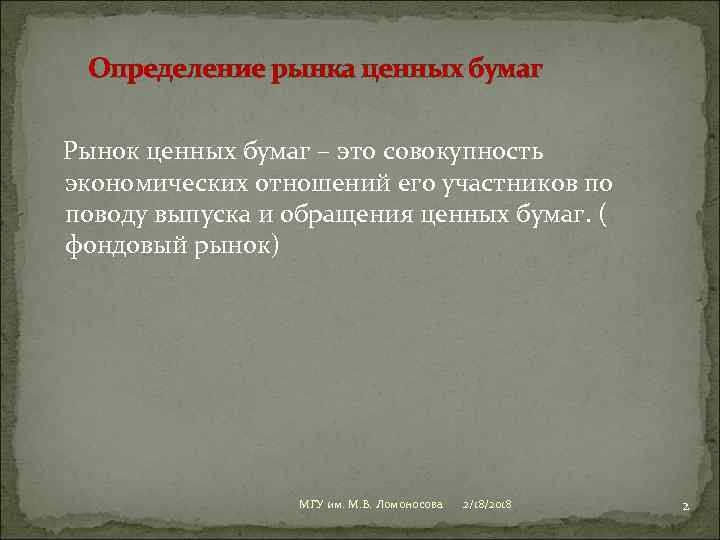 Определение рынка ценных бумаг

Рынок ценных бумаг – это совокупность экономических отношений его участников по поводу выпуска и обращения ценных бумаг. ( фондовый рынок)

МГУ им. М.В. Ломоносова 2/18/2018 2